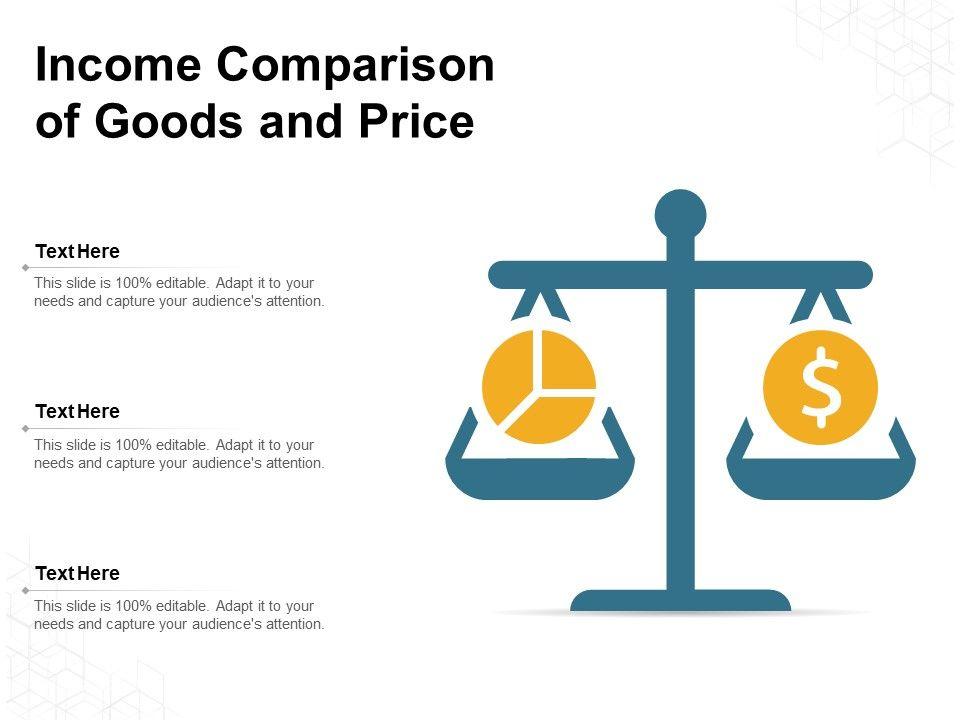 Income Comparison of Goods and Price

Text Here

This slide is 100% editable. Adapt it to your needs and capture your audience's attention.

Text Here

This slide is 100% editable. Adapt it to your needs and capture your audience's attention.

Text Here

This slide is 100% editable. Adapt it to your needs and capture your audience's attention.

$